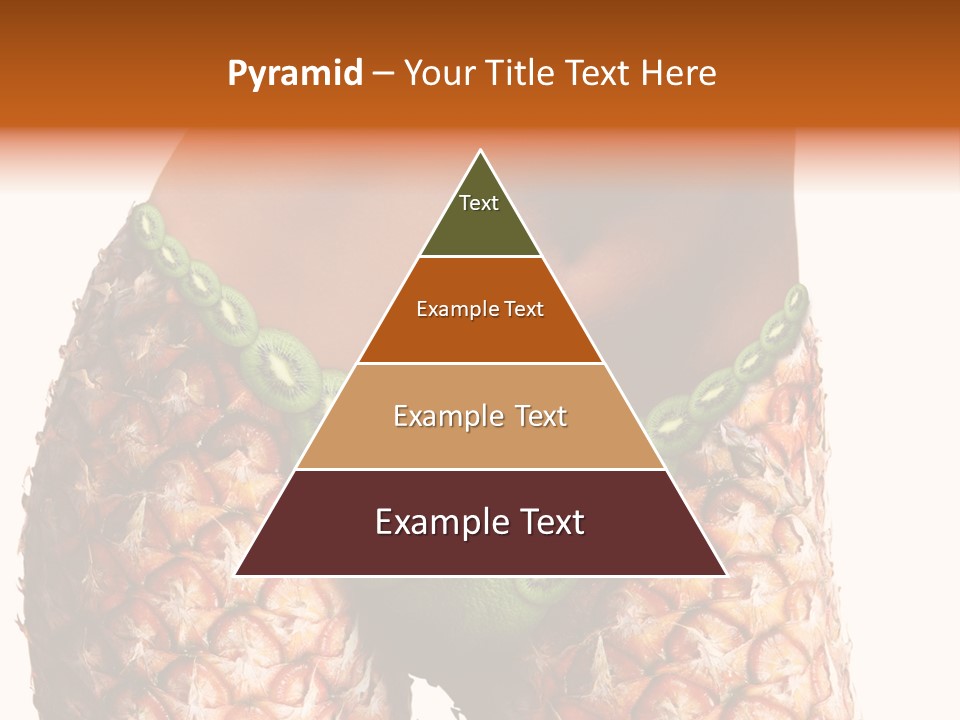 Pyramid – Your Title Text Here

Text

Example Text

Example Text

Example Text